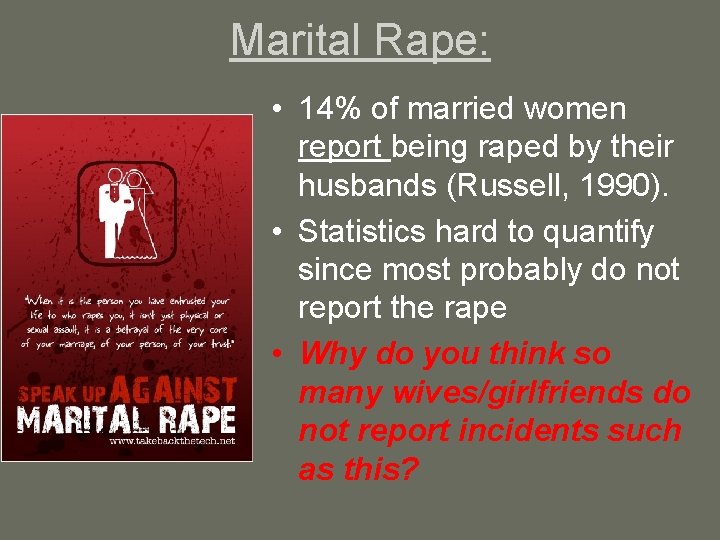 Marital Rape:

"When it is the person you have entrusted your life to who rapes you, it isn't just physical or sexual assault, it is a betrayal of the very core of your marriage, of your person, of your trust."

SPEAK UP AGAINST MARITAL RAPE

www.takebackthetech.net

• 14% of married women report being raped by their husbands (Russell, 1990).
• Statistics hard to quantify since most probably do not report the rape
• Why do you think so many wives/girlfriends do not report incidents such as this?